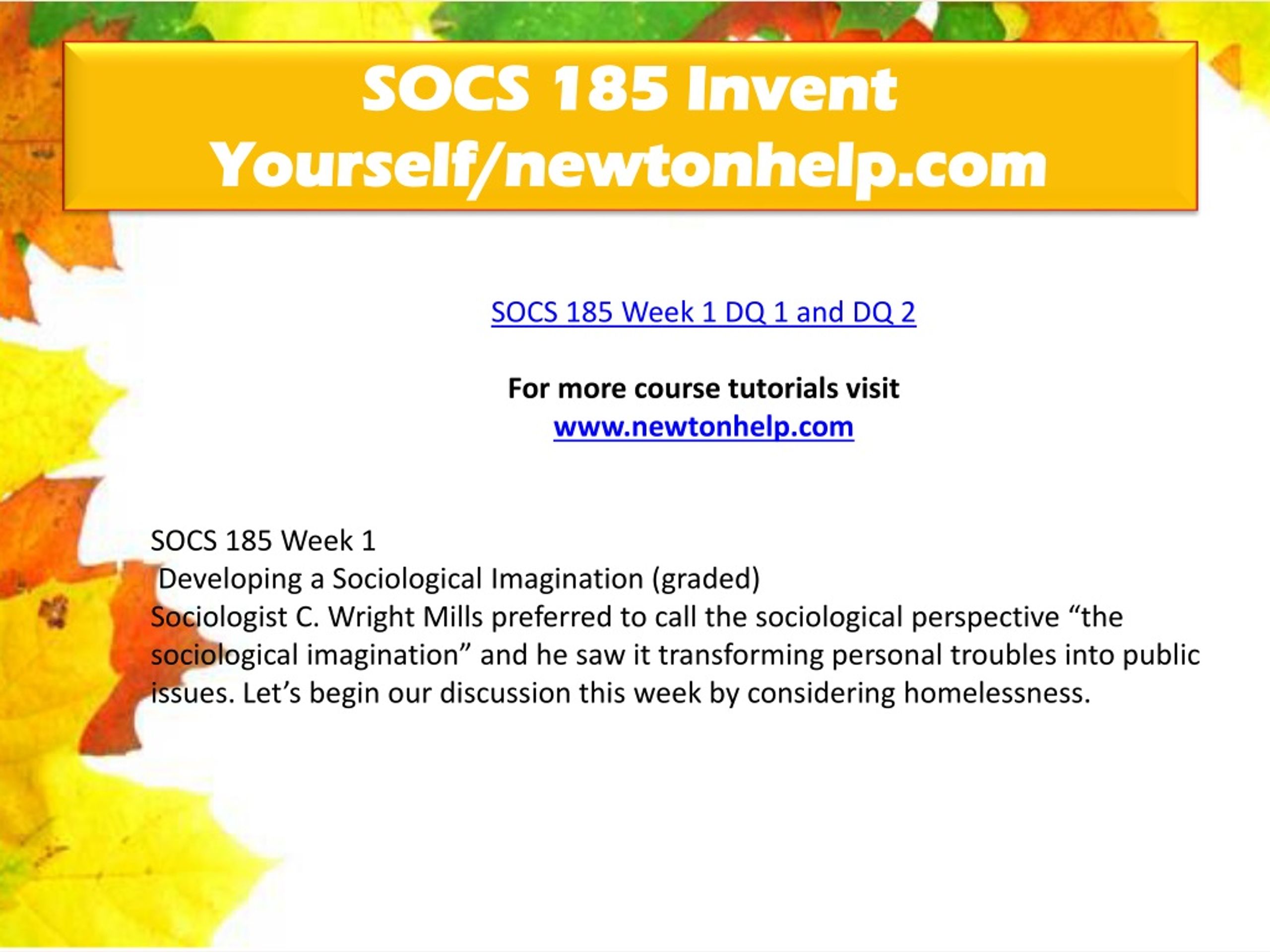 SOCS 185 Invent Yourself/newtonhelp.com

SOCS 185 Week 1 DQ 1 and DQ 2

For more course tutorials visit
www.newtonhelp.com

SOCS 185 Week 1
Developing a Sociological Imagination (graded)
Sociologist C. Wright Mills preferred to call the sociological perspective “the sociological imagination” and he saw it transforming personal troubles into public issues. Let’s begin our discussion this week by considering homelessness.